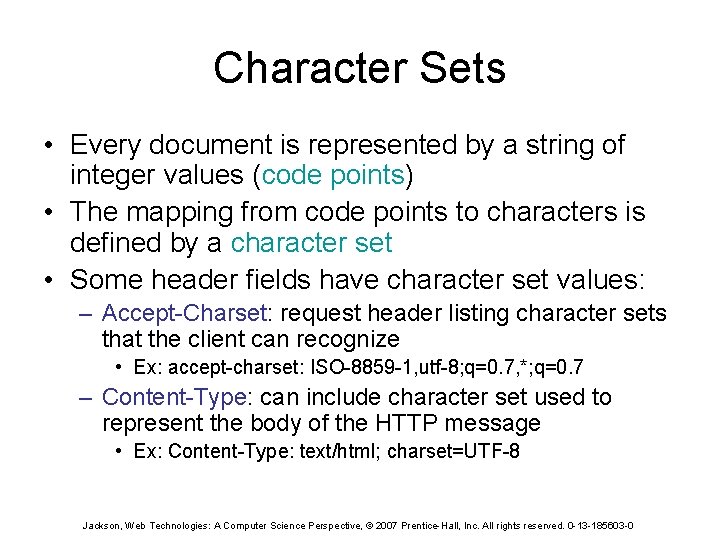 Character Sets

• Every document is represented by a string of integer values (code points)
• The mapping from code points to characters is defined by a character set
• Some header fields have character set values:
– Accept-Charset: request header listing character sets that the client can recognize
• Ex: accept-charset: ISO-8859-1,utf-8;q=0.7,*;q=0.7
– Content-Type: can include character set used to represent the body of the HTTP message
• Ex: Content-Type: text/html; charset=UTF-8

Jackson, Web Technologies: A Computer Science Perspective, © 2007 Prentice-Hall, Inc. All rights reserved. 0-13-185603-0